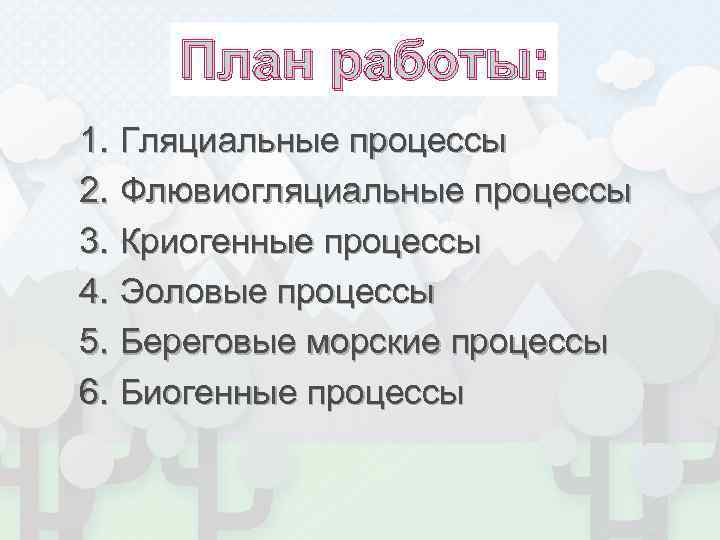 План работы:

1. Гляциальные процессы
2. Флювиогляциальные процессы
3. Криогенные процессы
4. Эоловые процессы
5. Береговые морские процессы
6. Биогенные процессы